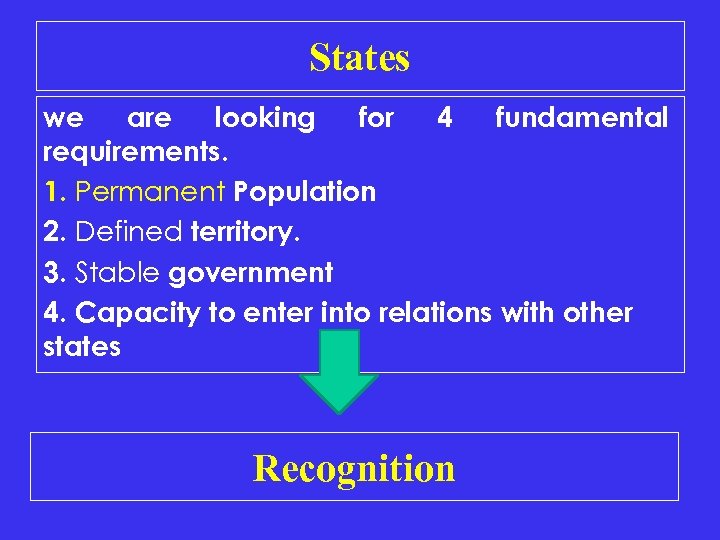 States

we are looking for 4 fundamental requirements.

1. Permanent Population

2. Defined territory.

3. Stable government

4. Capacity to enter into relations with other states

Recognition